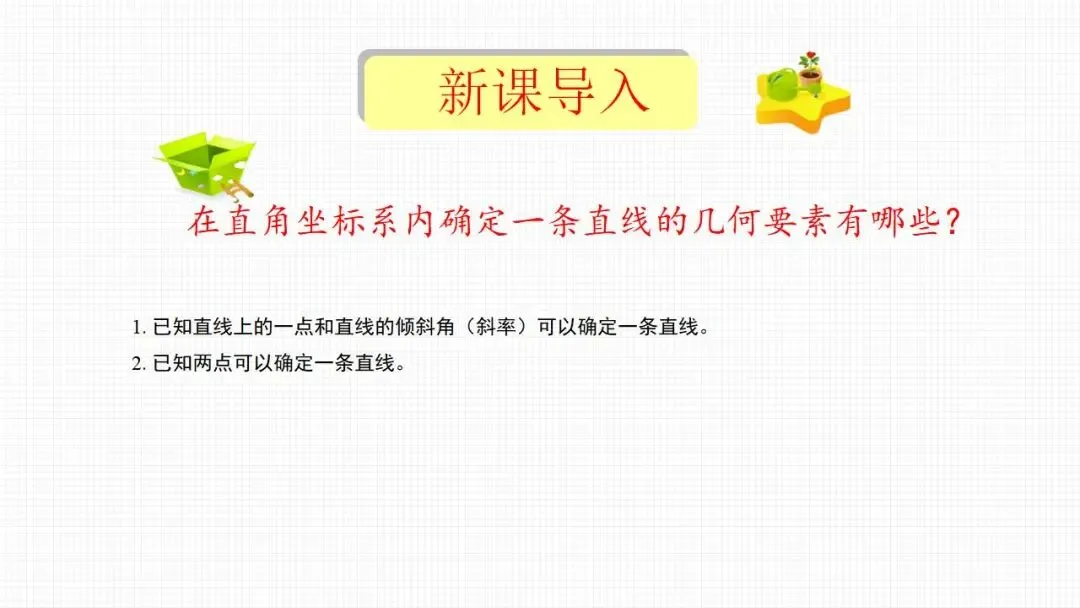 新课导入

在直角坐标系内确定一条直线的几何要素有哪些？

1. 已知直线上的一点和直线的倾斜角（斜率）可以确定一条直线。

2. 已知两点可以确定一条直线。